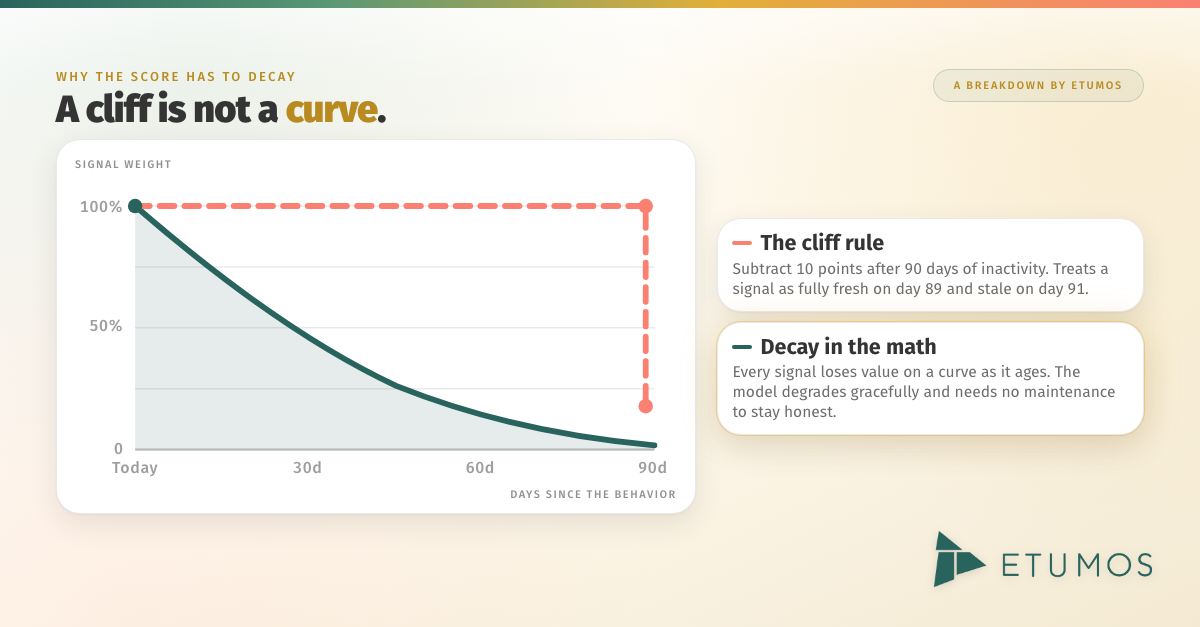 WHY THE SCORE HAS TO DECAY

A cliff is not a curve.

A BREAKDOWN BY ETUMOS

SIGNAL WEIGHT

100%

50%

0

Today

30d

60d

90d

DAYS SINCE THE BEHAVIOR

The cliff rule

Subtract 10 points after 90 days of inactivity. Treats a signal as fully fresh on day 89 and stale on day 91.

Decay in the math

Every signal loses value on a curve as it ages. The model degrades gracefully and needs no maintenance to stay honest.

ETUMOS